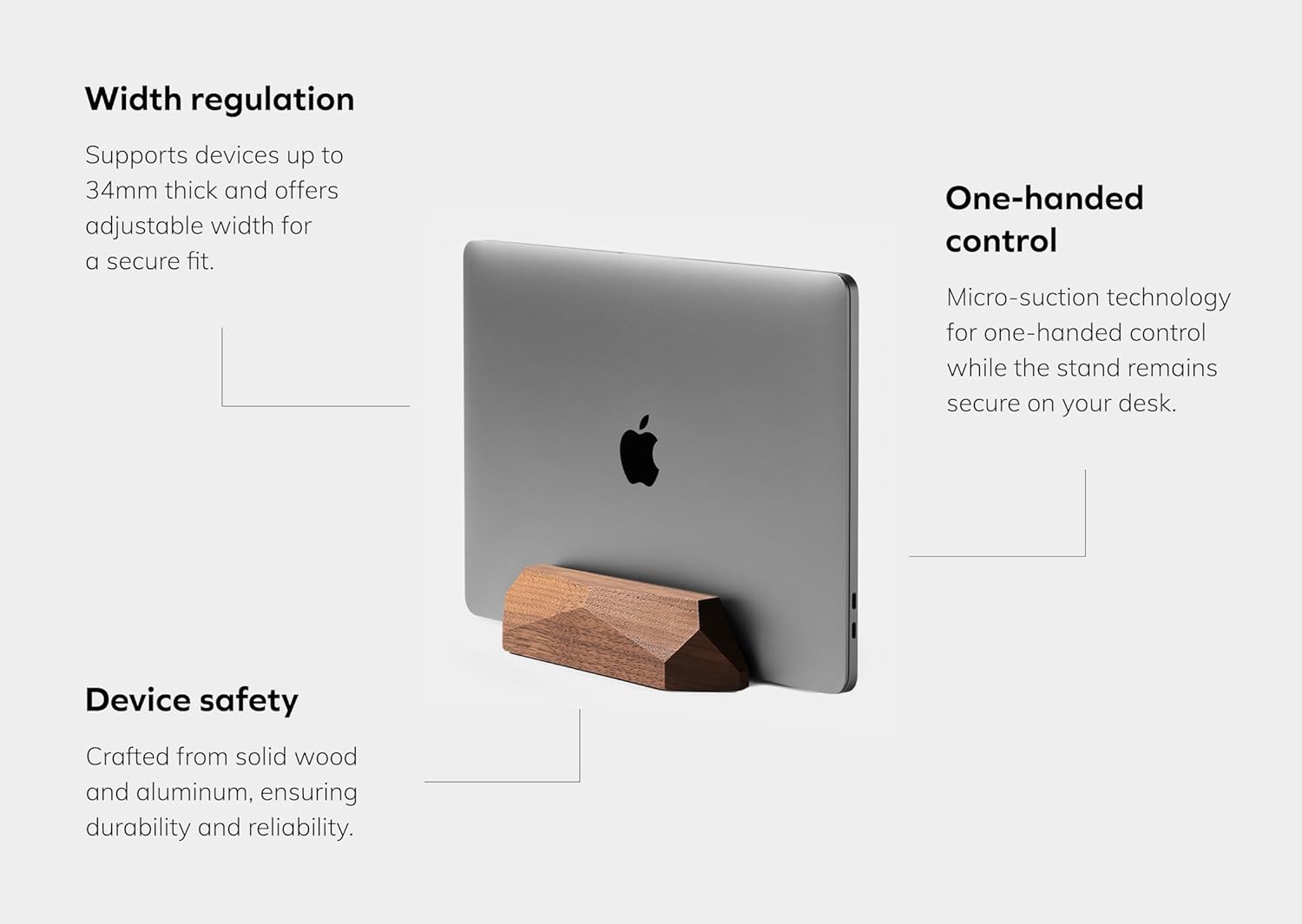 Width regulation

Supports devices up to 34mm thick and offers adjustable width for a secure fit.

One-handed control

Micro-suction technology for one-handed control while the stand remains secure on your desk.

Device safety

Crafted from solid wood and aluminum, ensuring durability and reliability.